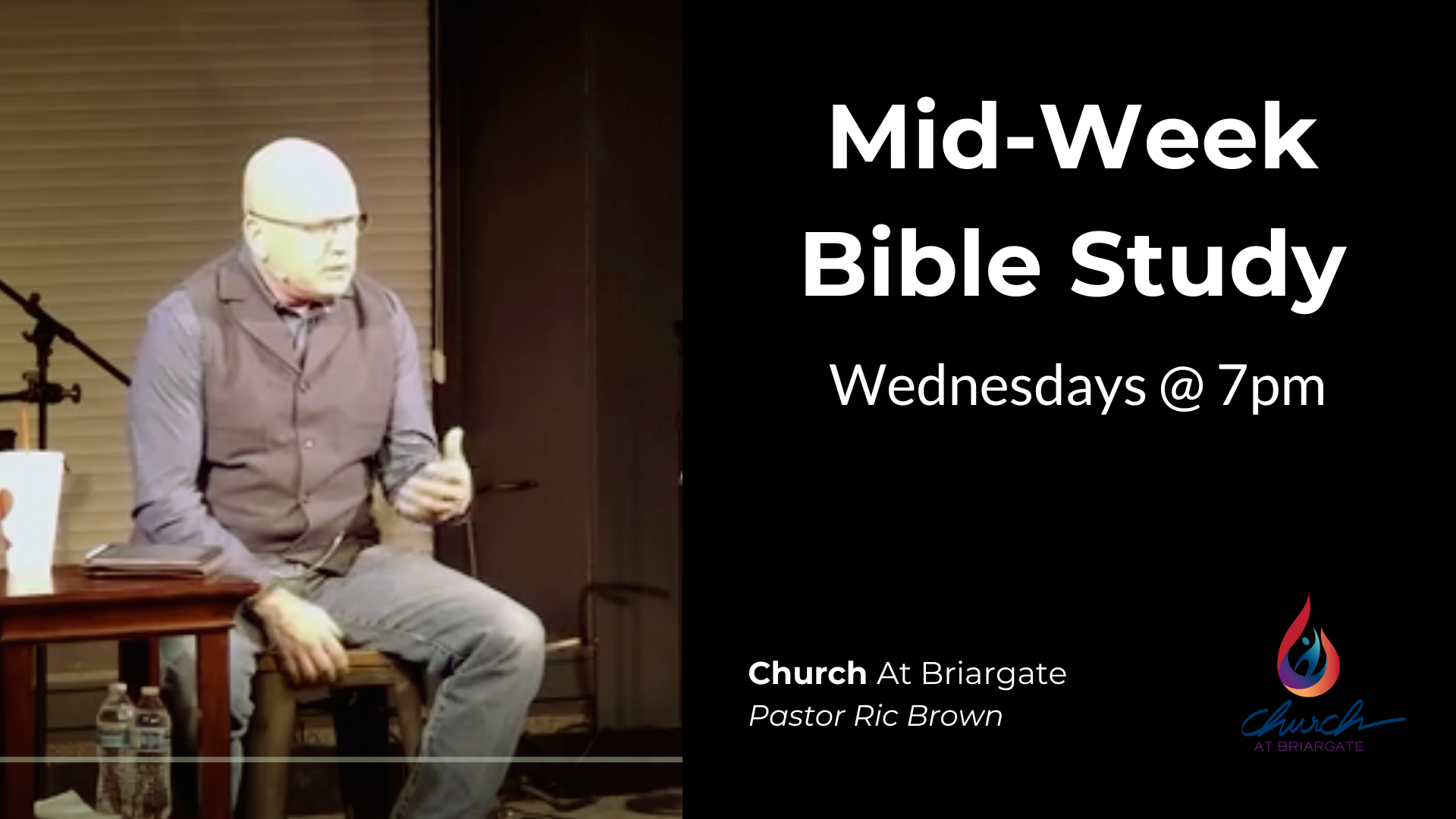 Mid-Week Bible Study

Wednesdays @ 7pm

Church At Briargate
Pastor Ric Brown

church
AT BRIARGATE